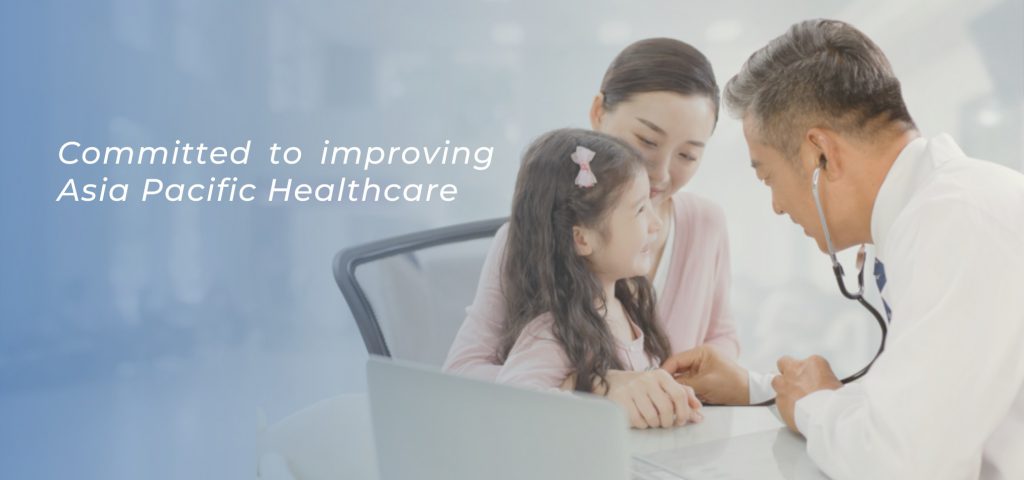 Committed to improving
Asia Pacific Healthcare